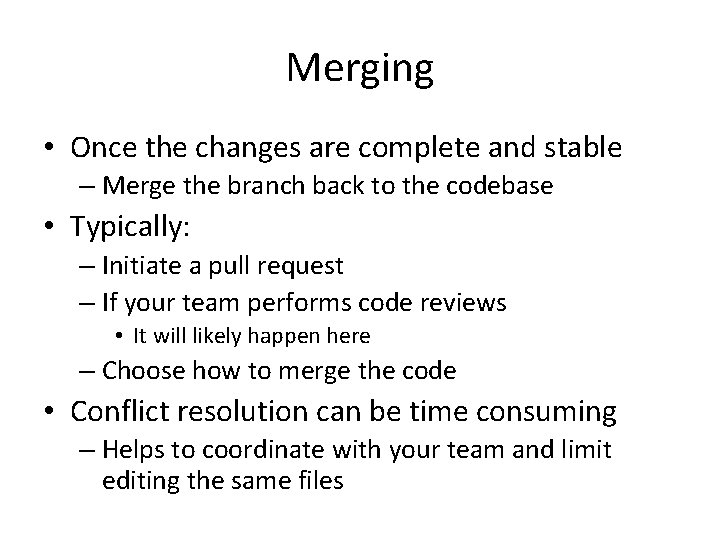 Merging

• Once the changes are complete and stable
– Merge the branch back to the codebase
• Typically:
– Initiate a pull request
– If your team performs code reviews
• It will likely happen here
– Choose how to merge the code
• Conflict resolution can be time consuming
– Helps to coordinate with your team and limit editing the same files